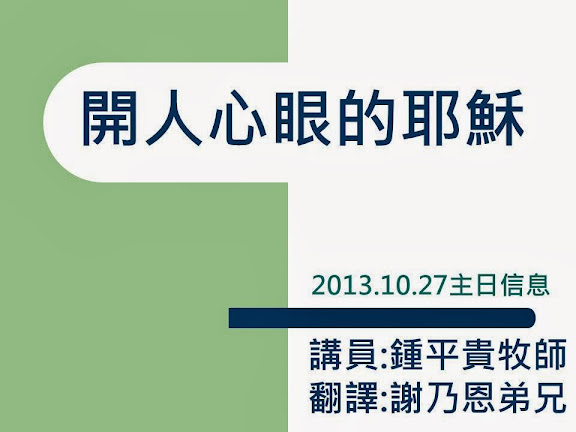 開人心眼的耶穌

2013.10.27主日信息

講員:鍾平貴牧師
翻譯:謝乃恩弟兄